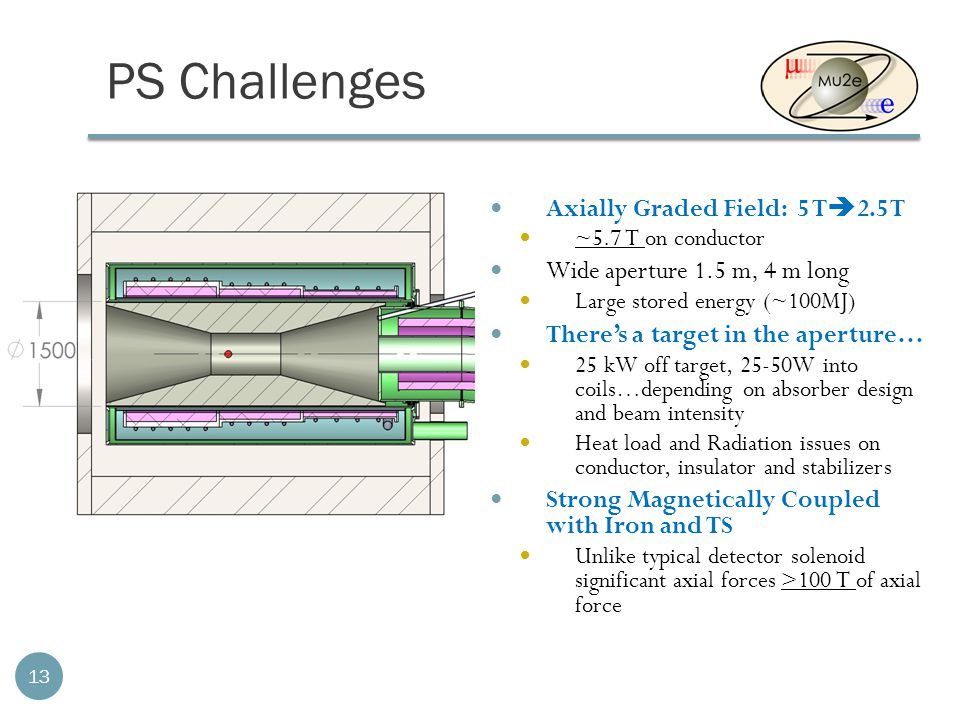 PS Challenges

μ Mu2e e

∅1500

- Axially Graded Field: 5T➔2.5T
  - ~5.7 T on conductor
- Wide aperture 1.5 m, 4 m long
  - Large stored energy (~100MJ)
- There's a target in the aperture…
  - 25 kW off target, 25-50W into coils…depending on absorber design and beam intensity
  - Heat load and Radiation issues on conductor, insulator and stabilizers
- Strong Magnetically Coupled with Iron and TS
  - Unlike typical detector solenoid significant axial forces >100 T of axial force

13